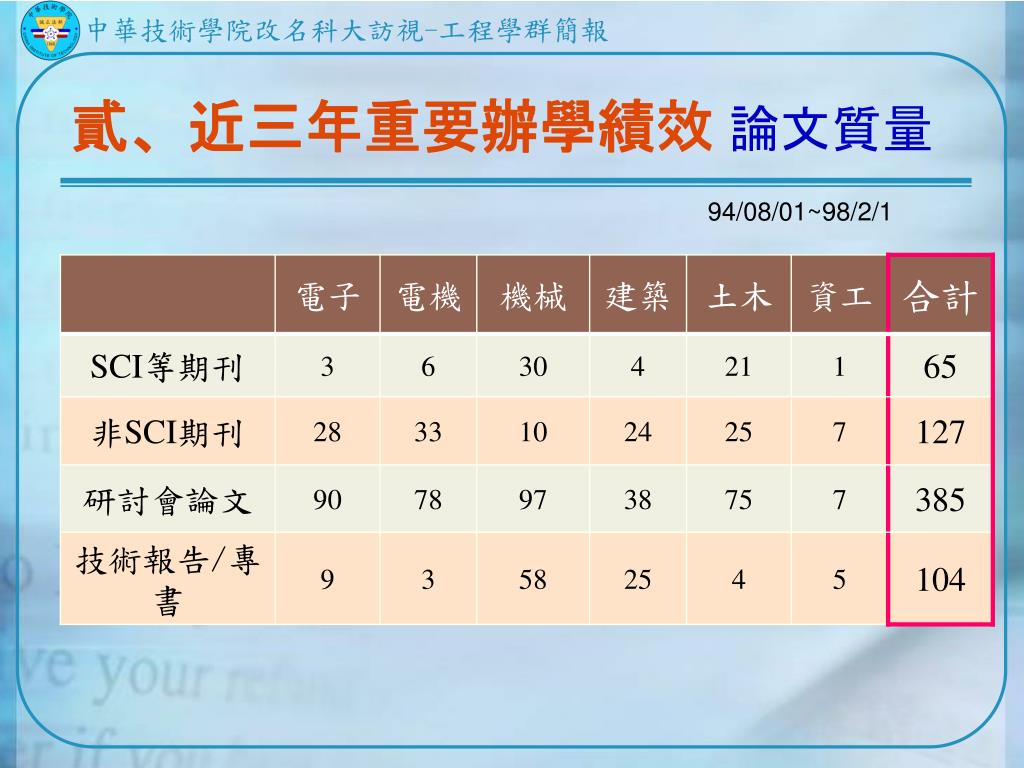 中華技術學院改名科大訪視–工程學群簡報

貳、近三年重要辦學績效 論文質量

94/08/01~98/2/1

| | 電子 | 電機 | 機械 | 建築 | 土木 | 資工 | 合計 |
|---|---|---|---|---|---|---|---|
| SCI等期刊 | 3 | 6 | 30 | 4 | 21 | 1 | 65 |
| 非SCI期刊 | 28 | 33 | 10 | 24 | 25 | 7 | 127 |
| 研討會論文 | 90 | 78 | 97 | 38 | 75 | 7 | 385 |
| 技術報告/專書 | 9 | 3 | 58 | 25 | 4 | 5 | 104 |